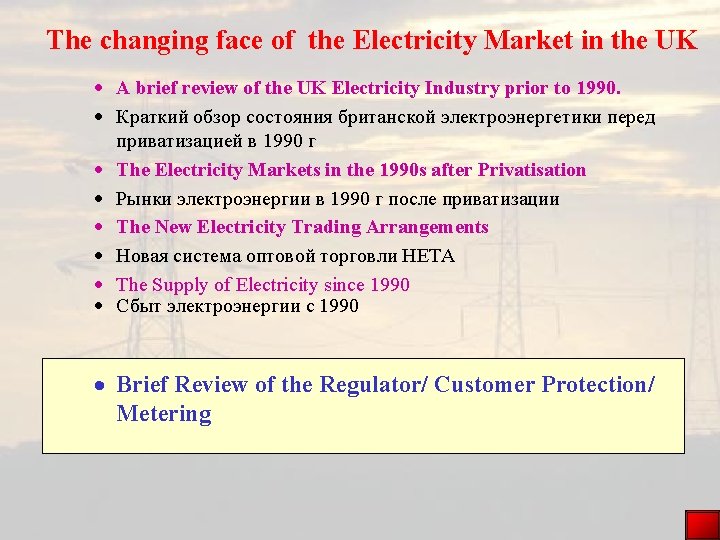 The changing face of the Electricity Market in the UK

• A brief review of the UK Electricity Industry prior to 1990.
• Краткий обзор состояния британской электроэнергетики перед приватизацией в 1990 г
• The Electricity Markets in the 1990s after Privatisation
• Рынки электроэнергии в 1990 г после приватизации
• The New Electricity Trading Arrangements
• Новая система оптовой торговли НЕТА
• The Supply of Electricity since 1990
• Сбыт электроэнергии с 1990

• Brief Review of the Regulator/ Customer Protection/ Metering